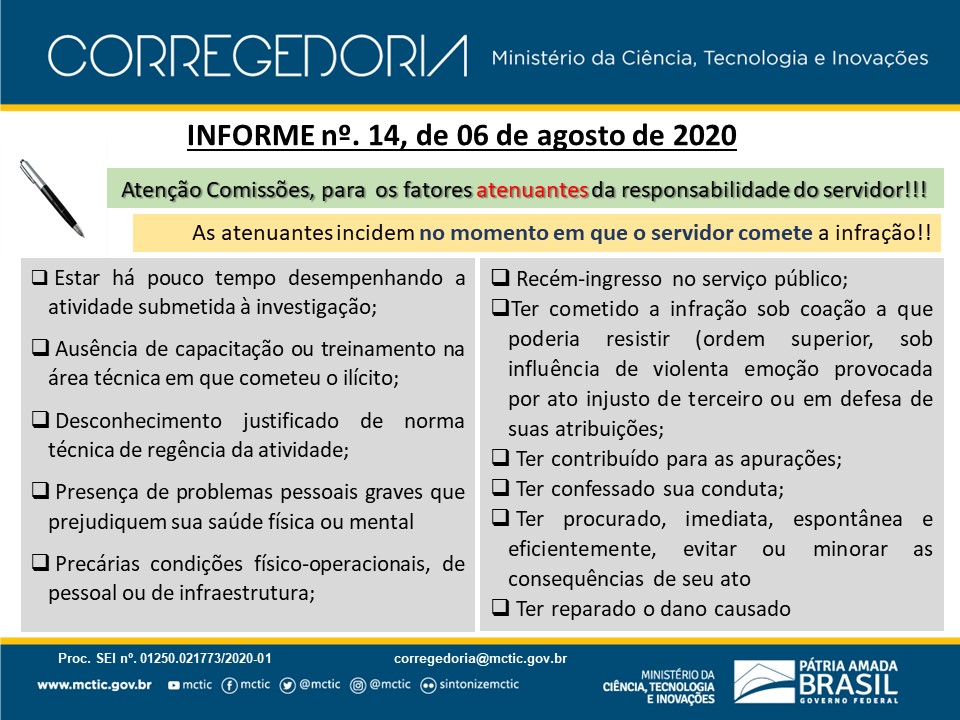 CORREGEDORIA Ministério da Ciência, Tecnologia e Inovações

INFORME nº. 14, de 06 de agosto de 2020

Atenção Comissões, para os fatores atenuantes da responsabilidade do servidor!!!

As atenuantes incidem no momento em que o servidor comete a infração!!

❑ Estar há pouco tempo desempenhando a atividade submetida à investigação;

❑ Ausência de capacitação ou treinamento na área técnica em que cometeu o ilícito;

❑ Desconhecimento justificado de norma técnica de regência da atividade;

❑ Presença de problemas pessoais graves que prejudiquem sua saúde física ou mental

❑ Precárias condições físico-operacionais, de pessoal ou de infraestrutura;

❑ Recém-ingresso no serviço público;
❑ Ter cometido a infração sob coação a que poderia resistir (ordem superior, sob influência de violenta emoção provocada por ato injusto de terceiro ou em defesa de suas atribuições;
❑ Ter contribuído para as apurações;
❑ Ter confessado sua conduta;
❑ Ter procurado, imediata, espontânea e eficientemente, evitar ou minorar as consequências de seu ato
❑ Ter reparado o dano causado

Proc. SEI nº. 01250.021773/2020-01 corregedoria@mctic.gov.br

www.mctic.gov.br mctic mctic @mctic @mctic sintonizemctic

MINISTÉRIO DA CIÊNCIA, TECNOLOGIA E INOVAÇÕES

PÁTRIA AMADA BRASIL GOVERNO FEDERAL